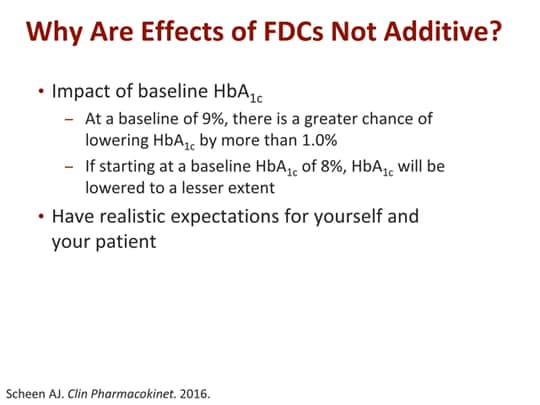 Why Are Effects of FDCs Not Additive?

• Impact of baseline $HbA_{1c}$

– At a baseline of 9%, there is a greater chance of lowering $HbA_{1c}$ by more than 1.0%

– If starting at a baseline $HbA_{1c}$ of 8%, $HbA_{1c}$ will be lowered to a lesser extent

• Have realistic expectations for yourself and your patient

Scheen AJ. Clin Pharmacokinet. 2016.